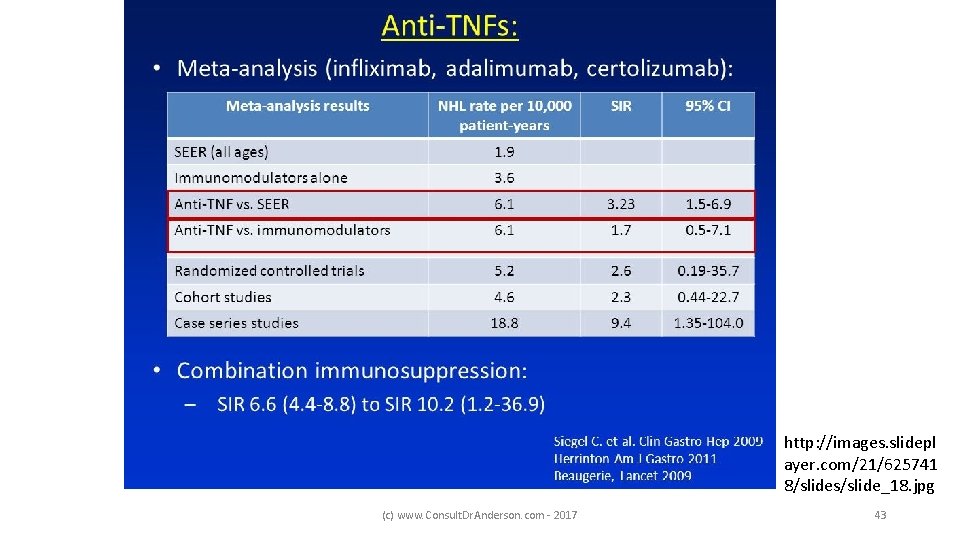 Anti-TNFs:

• Meta-analysis (infliximab, adalimumab, certolizumab):

| Meta-analysis results | NHL rate per 10,000 patient-years | SIR | 95% CI |
|---|---|---|---|
| SEER (all ages) | 1.9 | | |
| Immunomodulators alone | 3.6 | | |
| Anti-TNF vs. SEER | 6.1 | 3.23 | 1.5-6.9 |
| Anti-TNF vs. immunomodulators | 6.1 | 1.7 | 0.5-7.1 |
| Randomized controlled trials | 5.2 | 2.6 | 0.19-35.7 |
| Cohort studies | 4.6 | 2.3 | 0.44-22.7 |
| Case series studies | 18.8 | 9.4 | 1.35-104.0 |

• Combination immunosuppression:
– SIR 6.6 (4.4-8.8) to SIR 10.2 (1.2-36.9)

Siegel C. et al. Clin Gastro Hep 2009
Herrinton Am J Gastro 2011
Beaugerie, Lancet 2009

http://images.slideplayer.com/21/6257418/slides/slide_18.jpg

(c) www.ConsultDrAnderson.com - 2017

43